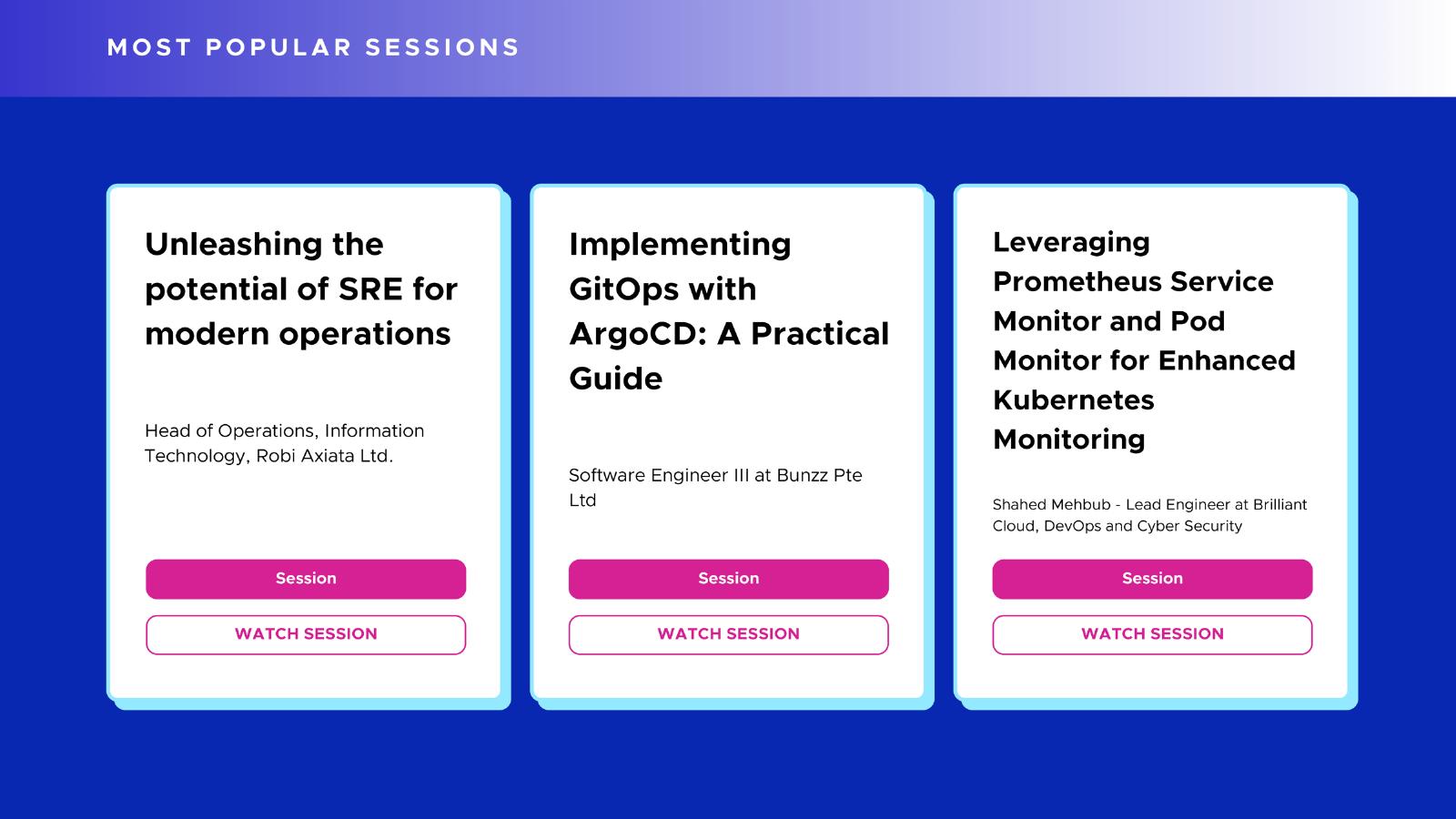 MOST POPULAR SESSIONS

Unleashing the potential of SRE for modern operations

Head of Operations, Information Technology, Robi Axiata Ltd.

Session

WATCH SESSION

Implementing GitOps with ArgoCD: A Practical Guide

Software Engineer III at Bunzz Pte Ltd

Session

WATCH SESSION

Leveraging Prometheus Service Monitor and Pod Monitor for Enhanced Kubernetes Monitoring

Shahed Mehbub - Lead Engineer at Brilliant Cloud, DevOps and Cyber Security

Session

WATCH SESSION